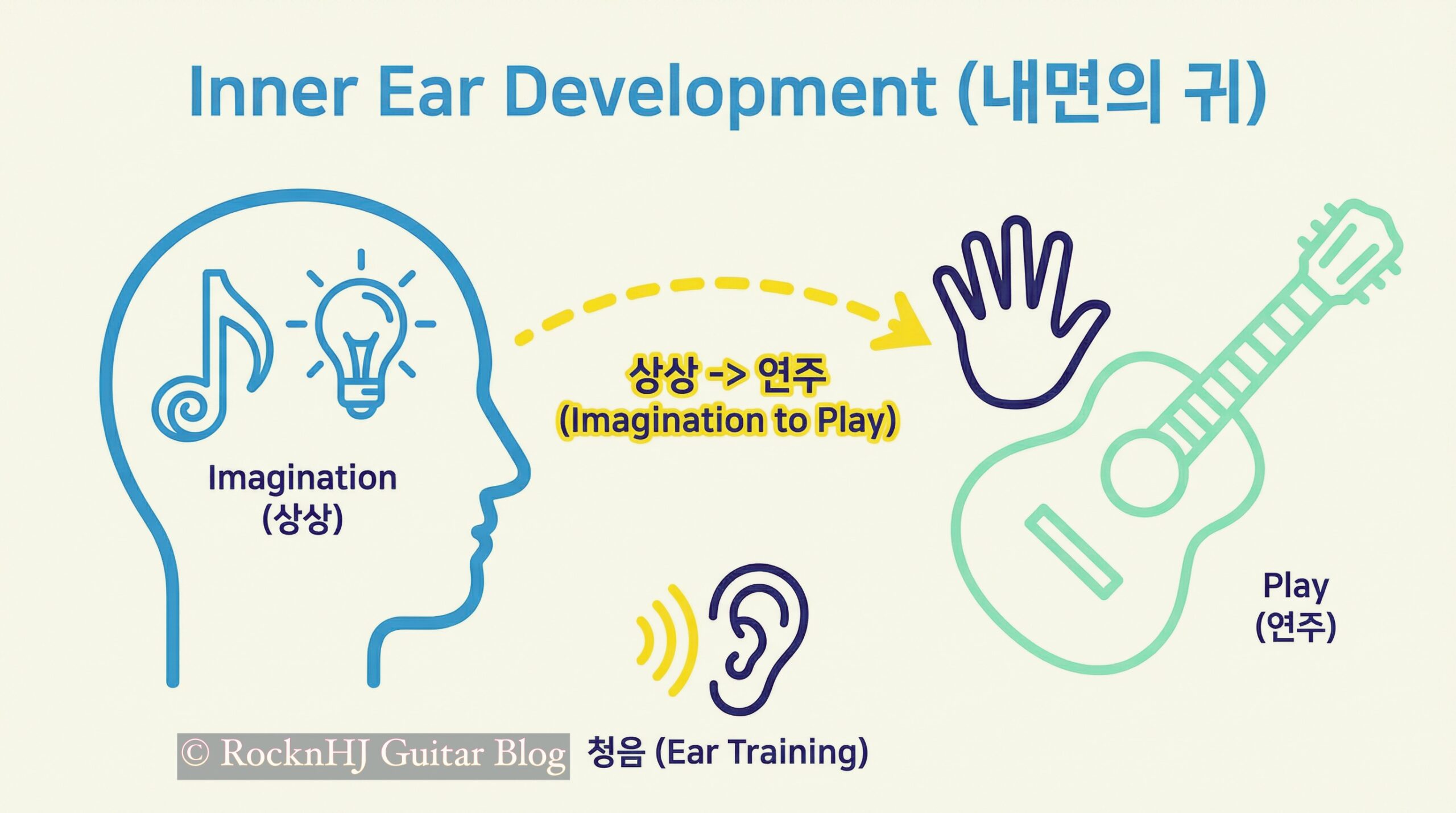 Inner Ear Development (내면의 귀)

Imagination
(상상)

상상 -> 연주
(Imagination to Play)

Play
(연주)

© RocknHJ Guitar Blog

청음 (Ear Training)